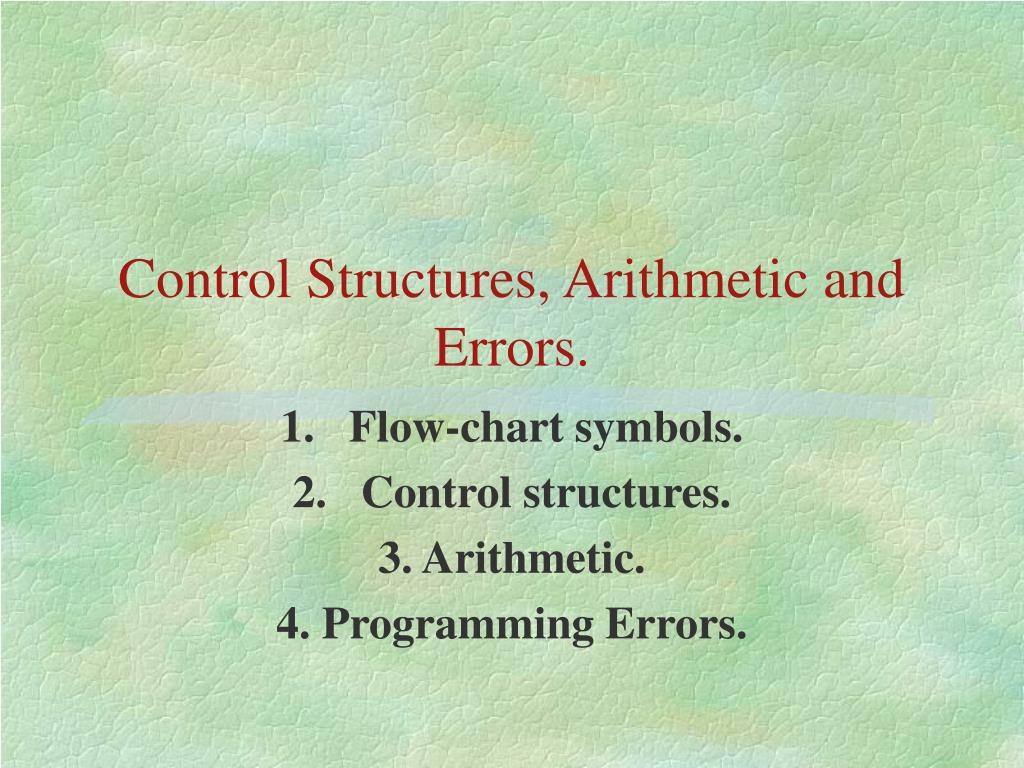 Control Structures, Arithmetic and Errors.

1. Flow-chart symbols.
2. Control structures.
3. Arithmetic.
4. Programming Errors.